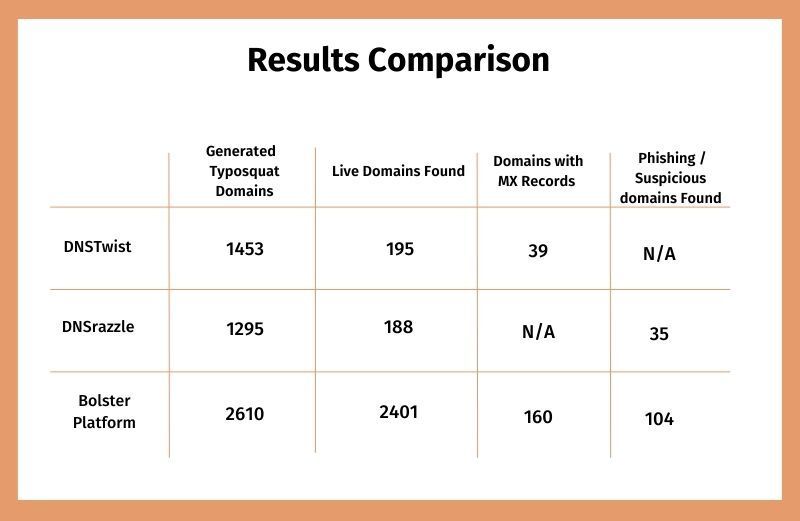 Results Comparison

| | Generated Typosquat Domains | Live Domains Found | Domains with MX Records | Phishing / Suspicious domains Found |
|---|---|---|---|---|
| DNSTwist | 1453 | 195 | 39 | N/A |
| DNSrazzle | 1295 | 188 | N/A | 35 |
| Bolster Platform | 2610 | 2401 | 160 | 104 |